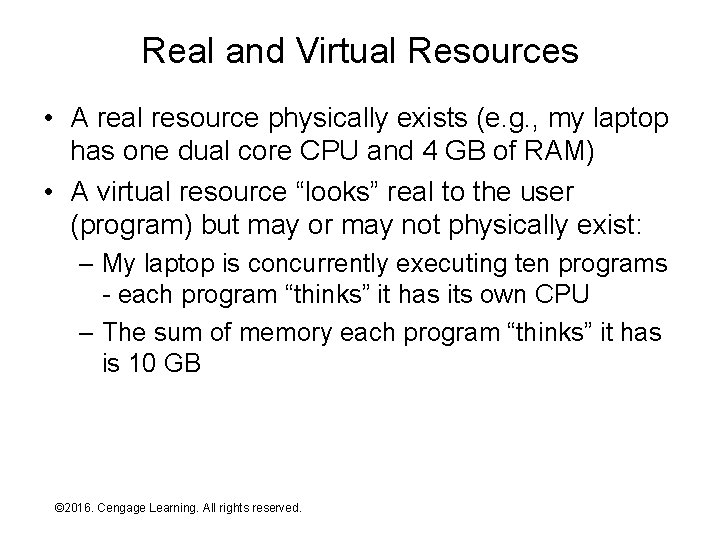 Real and Virtual Resources

• A real resource physically exists (e.g., my laptop has one dual core CPU and 4 GB of RAM)

• A virtual resource “looks” real to the user (program) but may or may not physically exist:

– My laptop is concurrently executing ten programs - each program “thinks” it has its own CPU

– The sum of memory each program “thinks” it has is 10 GB

©2016. Cengage Learning. All rights reserved.